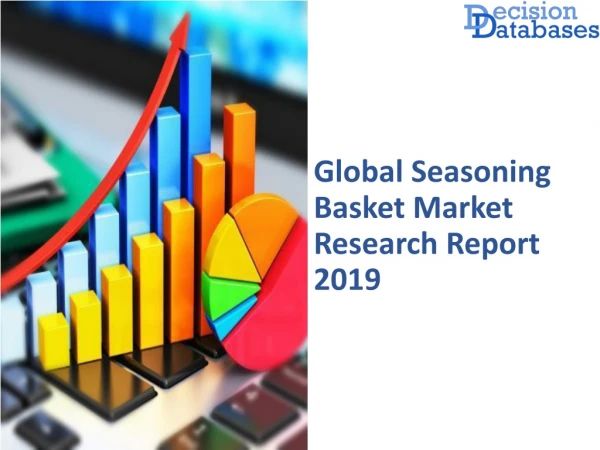 Decision
Databases

Global Seasoning Basket Market Research Report 2019